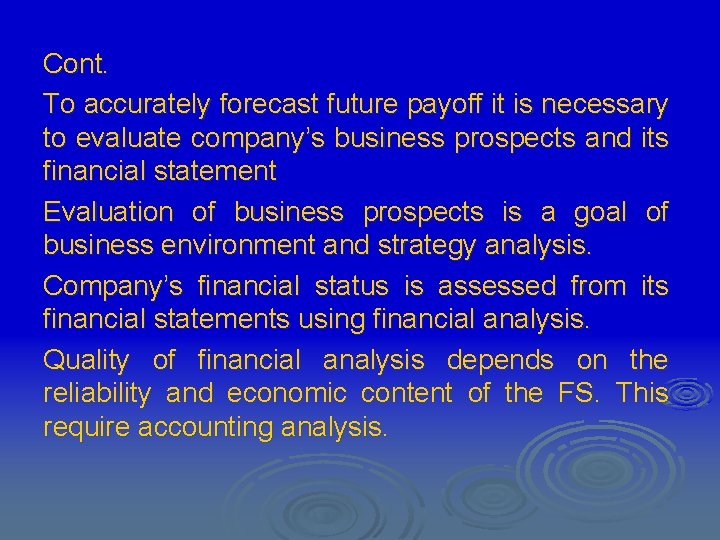 Cont.

To accurately forecast future payoff it is necessary to evaluate company's business prospects and its financial statement

Evaluation of business prospects is a goal of business environment and strategy analysis.

Company's financial status is assessed from its financial statements using financial analysis.

Quality of financial analysis depends on the reliability and economic content of the FS. This require accounting analysis.